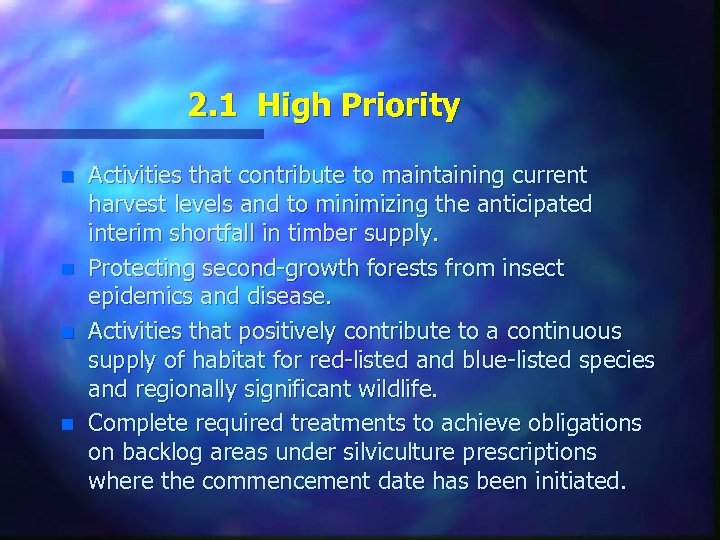 2.1 High Priority

- Activities that contribute to maintaining current harvest levels and to minimizing the anticipated interim shortfall in timber supply.
- Protecting second-growth forests from insect epidemics and disease.
- Activities that positively contribute to a continuous supply of habitat for red-listed and blue-listed species and regionally significant wildlife.
- Complete required treatments to achieve obligations on backlog areas under silviculture prescriptions where the commencement date has been initiated.